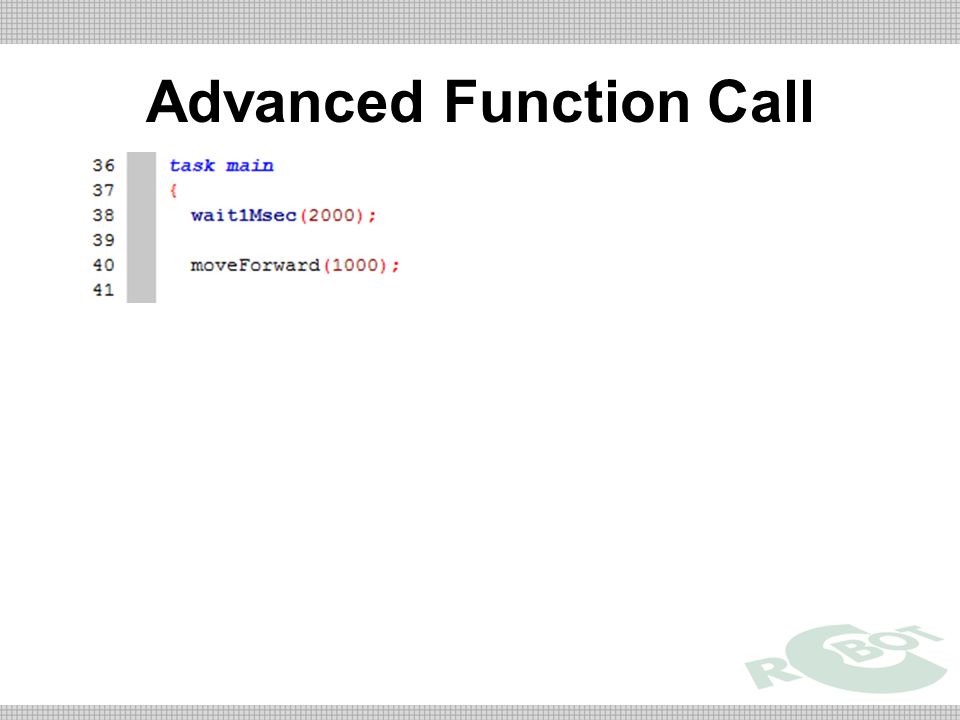 Advanced Function Call

36 task main
37 {
38 wait1Msec(2000);
39
40 moveForward(1000);
41

ROBOT